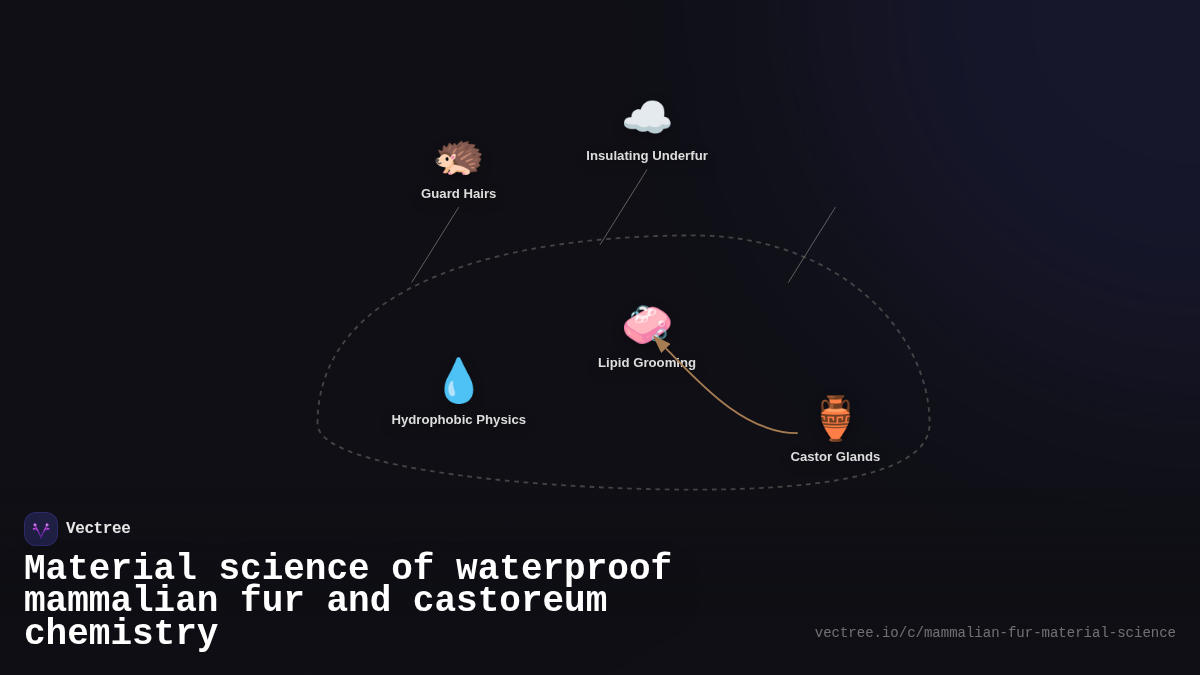 Insulating Underfur

Guard Hairs

Lipid Grooming

Hydrophobic Physics

Castor Glands

Vectree

Material science of waterproof mammalian fur and castoreum chemistry

vectree.io/c/mammalian-fur-material-science